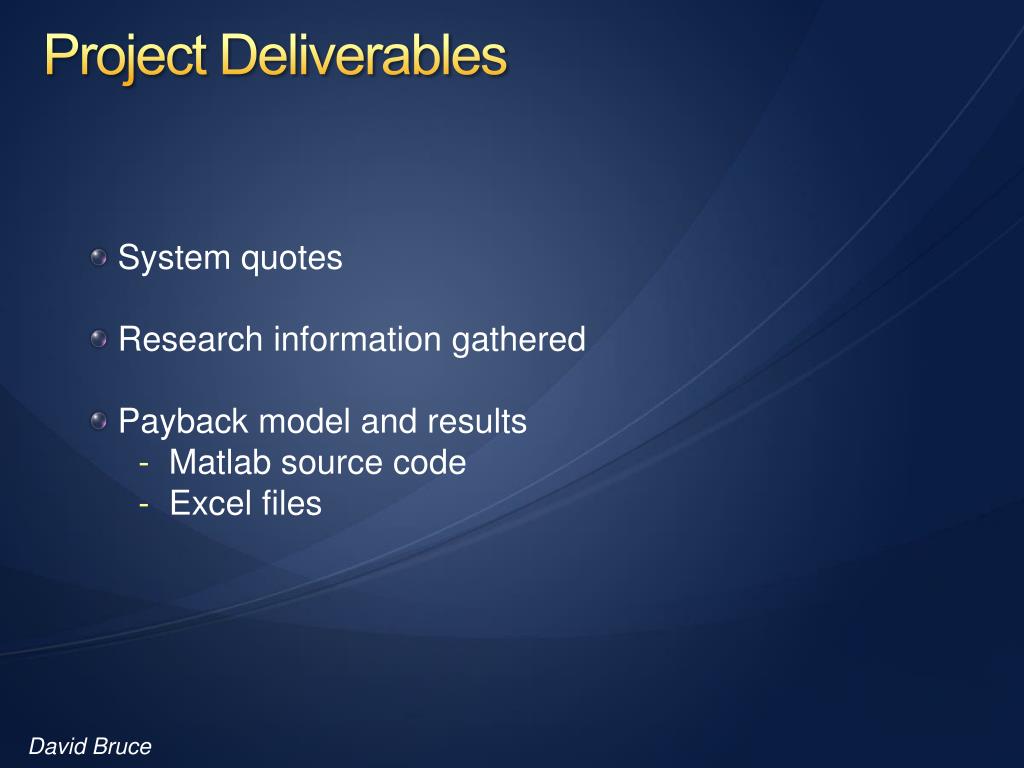 Project Deliverables

System quotes

Research information gathered

Payback model and results
- Matlab source code
- Excel files

David Bruce